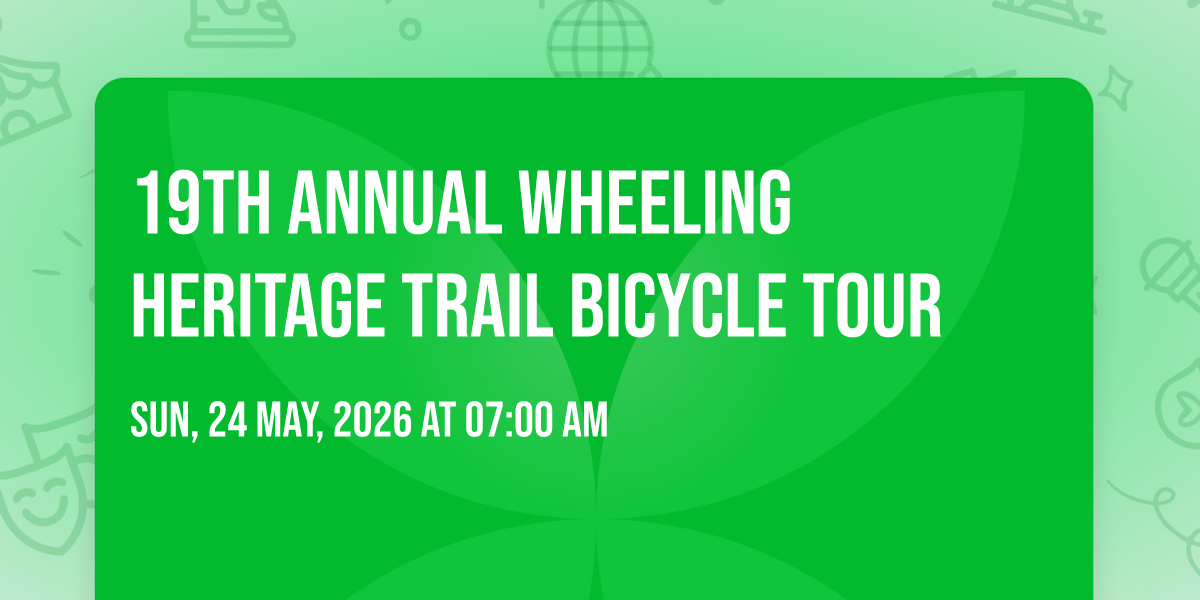 19TH ANNUAL WHEELING HERITAGE TRAIL BICYCLE TOUR

SUN, 24 MAY, 2026 AT 07:00 AM